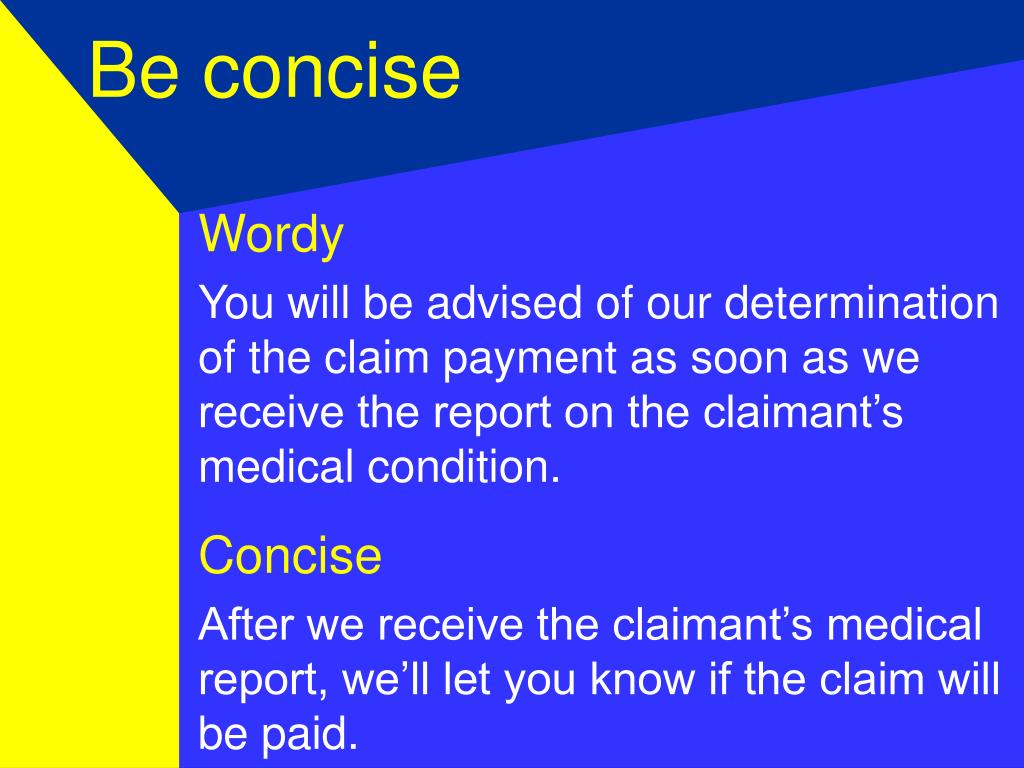 Be concise

Wordy

You will be advised of our determination of the claim payment as soon as we receive the report on the claimant’s medical condition.

Concise

After we receive the claimant’s medical report, we’ll let you know if the claim will be paid.